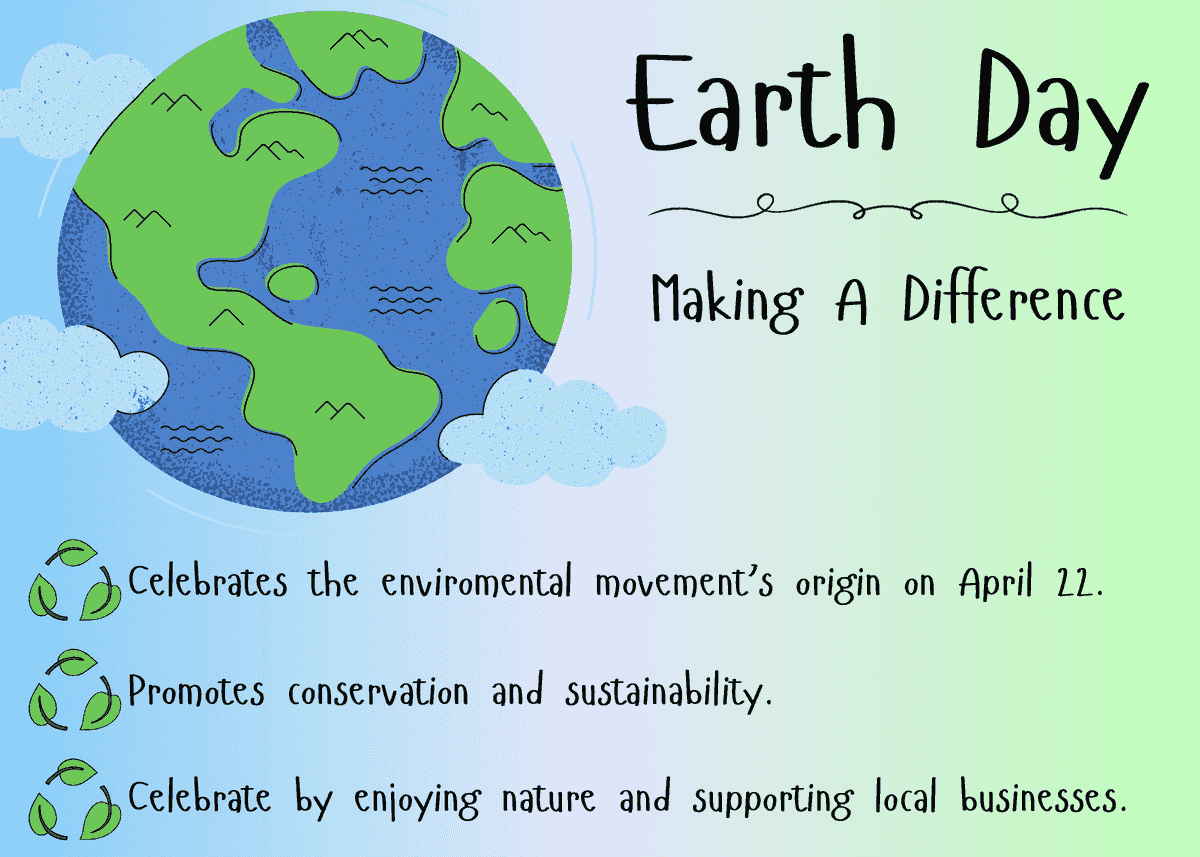 Earth Day

Making A Difference

Celebrates the enviromental movement's origin on April 22.

Promotes conservation and sustainability.

Celebrate by enjoying nature and supporting local businesses.